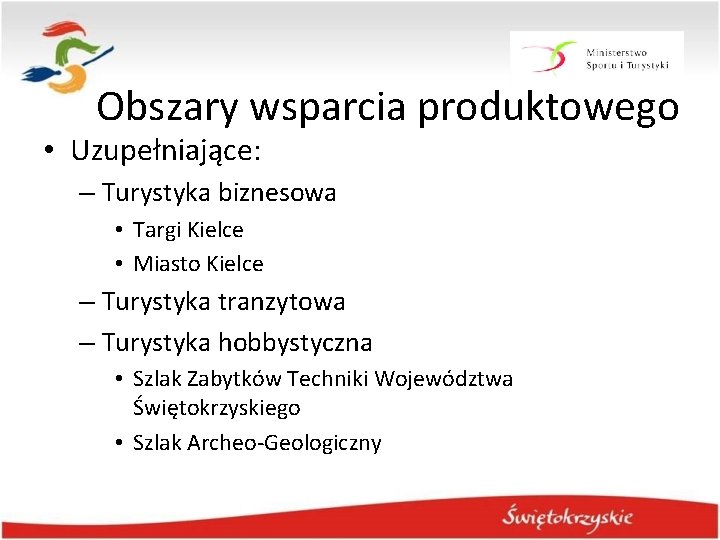 Ministerstwo Sportu i Turystyki

Obszary wsparcia produktowego

• Uzupełniające:
– Turystyka biznesowa
• Targi Kielce
• Miasto Kielce
– Turystyka tranzytowa
– Turystyka hobbystyczna
• Szlak Zabytków Techniki Województwa Świętokrzyskiego
• Szlak Archeo-Geologiczny

Świętokrzyskie